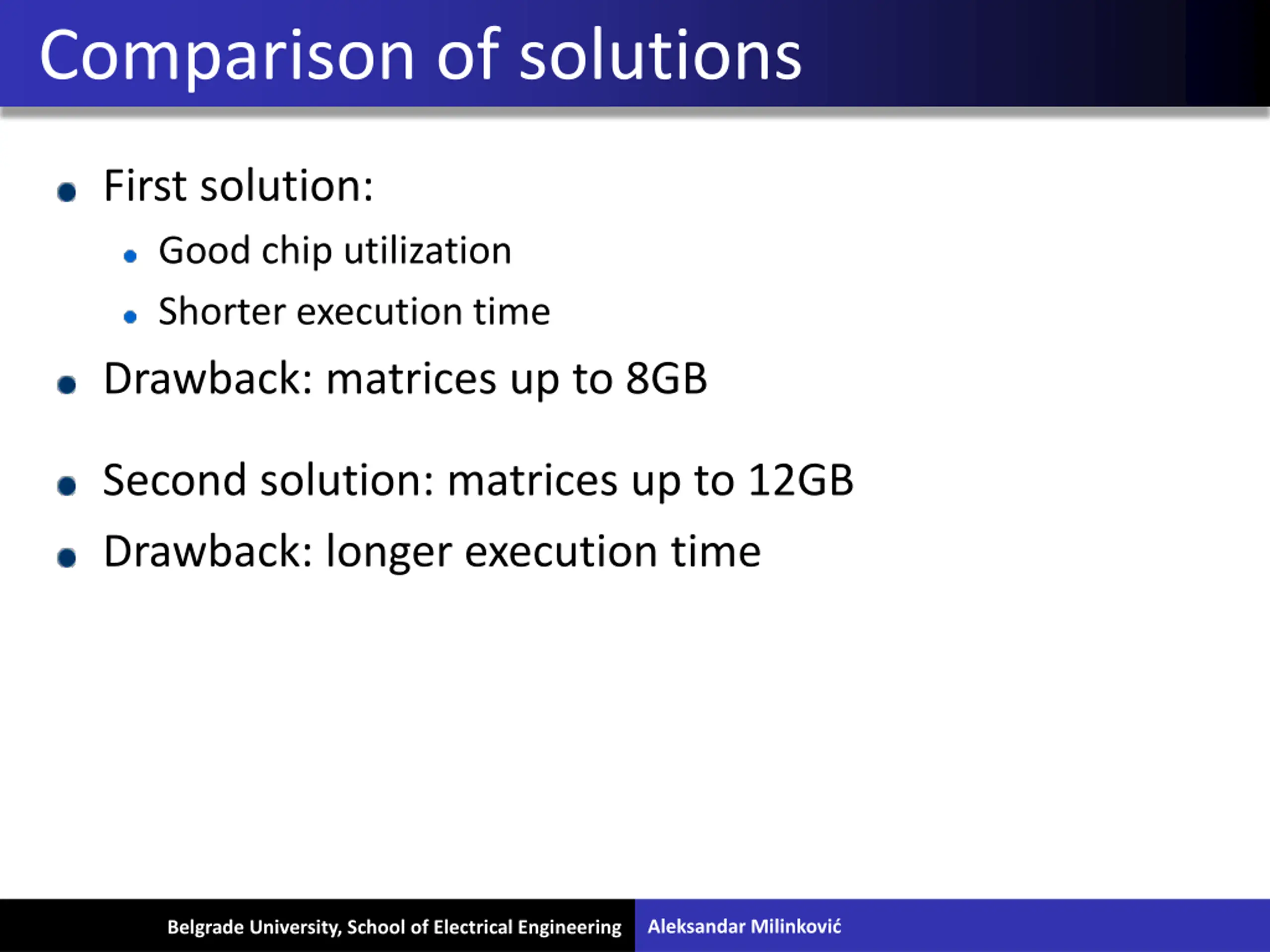 Comparison of solutions

- First solution:
  - Good chip utilization
  - Shorter execution time
- Drawback: matrices up to 8GB

- Second solution: matrices up to 12GB
- Drawback: longer execution time

Belgrade University, School of Electrical Engineering Aleksandar Milinković